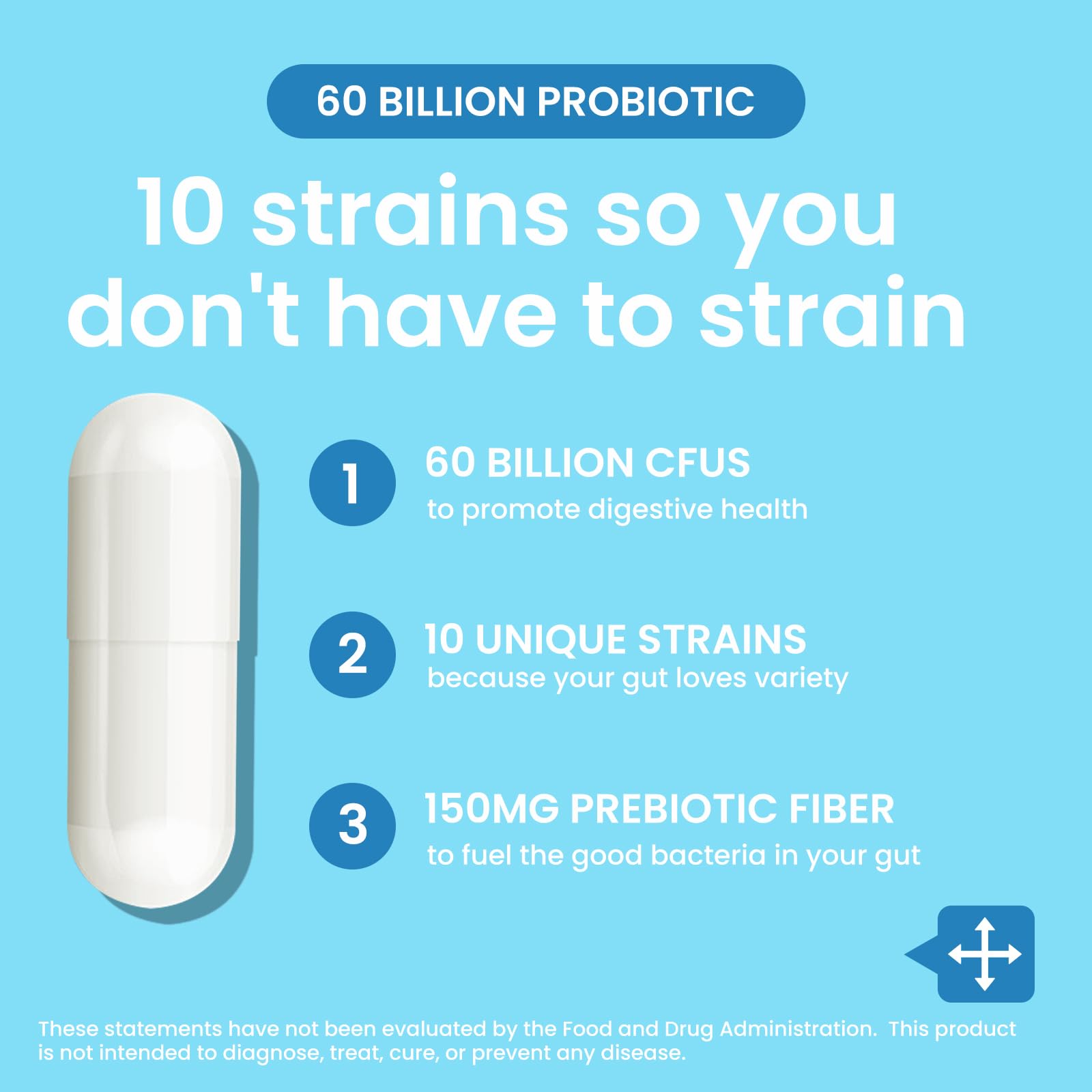 60 BILLION PROBIOTIC

10 strains so you don't have to strain

1
60 BILLION CFUS
to promote digestive health

2
10 UNIQUE STRAINS
because your gut loves variety

3
150MG PREBIOTIC FIBER
to fuel the good bacteria in your gut

These statements have not been evaluated by the Food and Drug Administration. This product is not intended to diagnose, treat, cure, or prevent any disease.